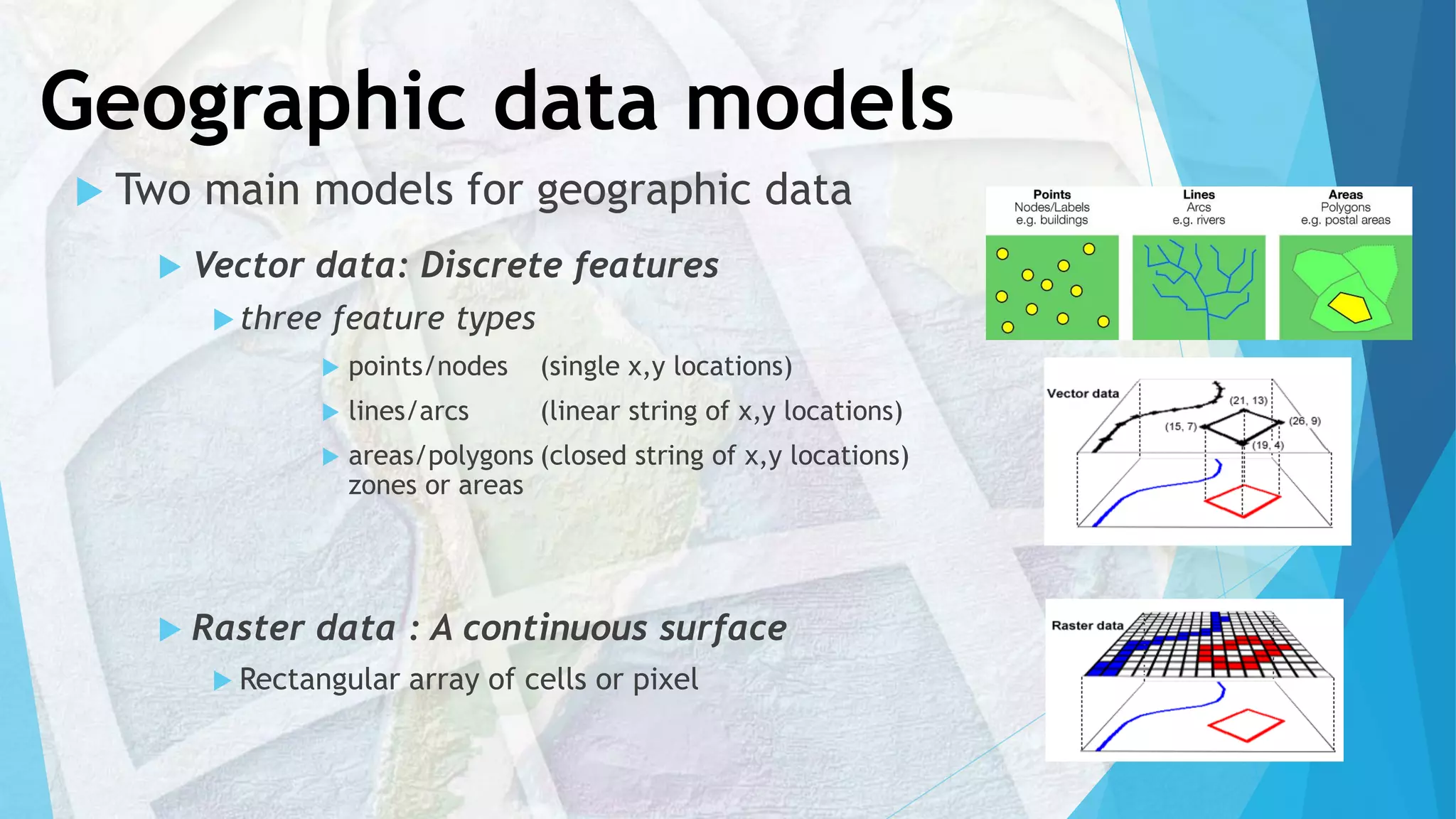 Geographic data models

Two main models for geographic data

Vector data: Discrete features

three feature types

points/nodes (single x,y locations)

lines/arcs (linear string of x,y locations)

areas/polygons (closed string of x,y locations) zones or areas

Raster data : A continuous surface

Rectangular array of cells or pixel

Points
Nodes/Labels
e.g. buildings

Lines
Arcs
e.g. rivers

Areas
Polygons
e.g. postal areas

Vector data
(21, 13)
(15, 7)
(26, 9)
(19, 4)

Raster data